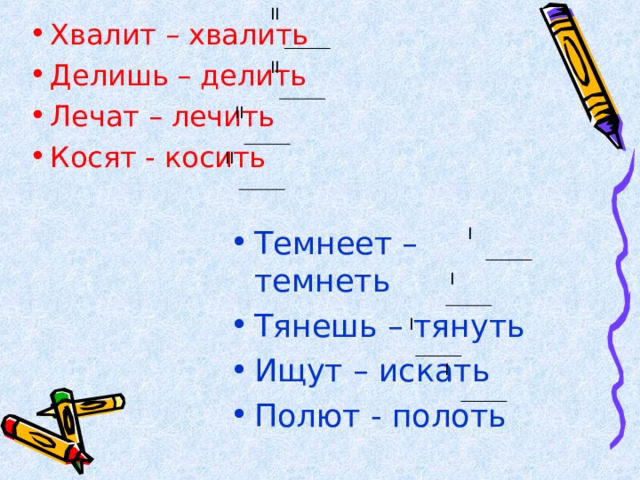 - Хвалит – хвалить II
- Делишь – делить II
- Лечат – лечить II
- Косят - косить II

- Темнеет – темнеть I
- Тянешь – тянуть I
- Ищут – искать I
- Полют - полоть I